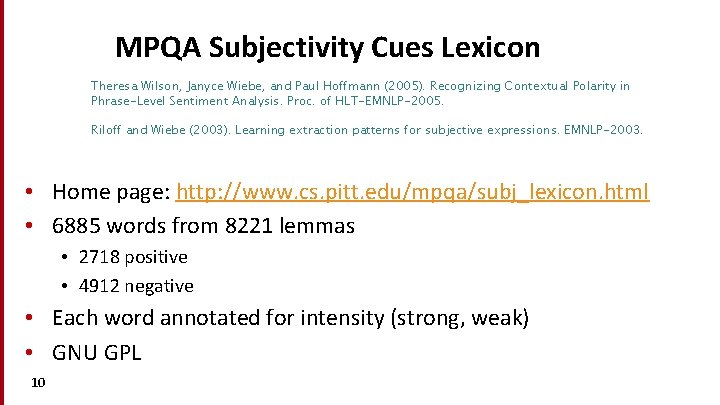 MPQA Subjectivity Cues Lexicon

Theresa Wilson, Janyce Wiebe, and Paul Hoffmann (2005). Recognizing Contextual Polarity in Phrase-Level Sentiment Analysis. Proc. of HLT-EMNLP-2005.

Riloff and Wiebe (2003). Learning extraction patterns for subjective expressions. EMNLP-2003.

• Home page: http://www.cs.pitt.edu/mpqa/subj_lexicon.html
• 6885 words from 8221 lemmas
  • 2718 positive
  • 4912 negative
• Each word annotated for intensity (strong, weak)
• GNU GPL

10